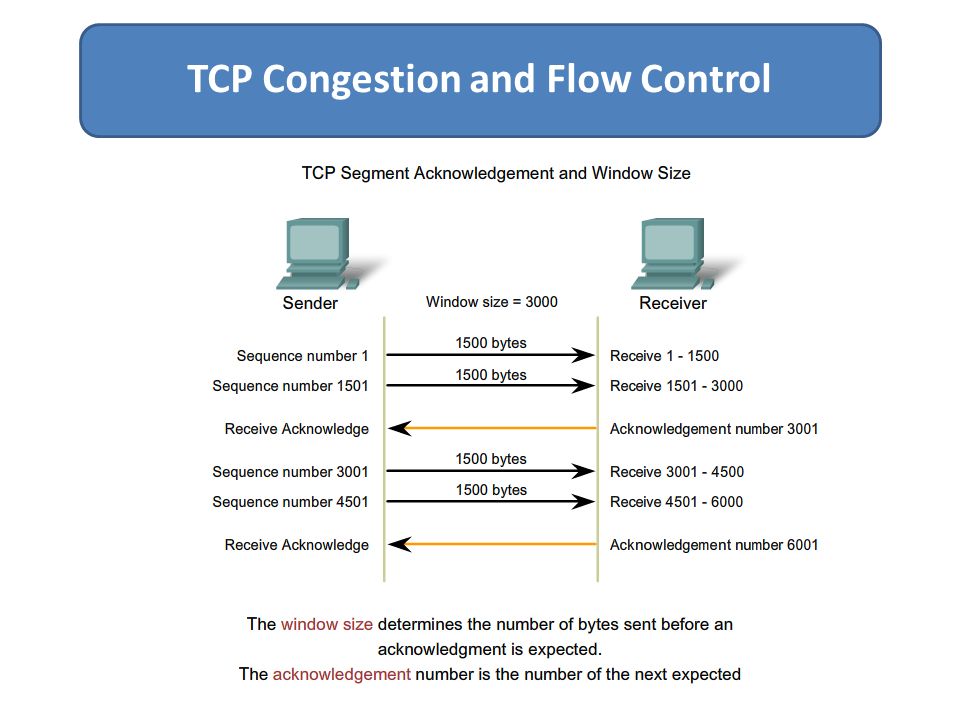 TCP Congestion and Flow Control

TCP Segment Acknowledgement and Window Size

Sender

Window size = 3000

Receiver

Sequence number 1

1500 bytes

Receive 1 - 1500

Sequence number 1501

1500 bytes

Receive 1501 - 3000

Receive Acknowledge

Acknowledgement number 3001

Sequence number 3001

1500 bytes

Receive 3001 - 4500

Sequence number 4501

1500 bytes

Receive 4501 - 6000

Receive Acknowledge

Acknowledgement number 6001

The window size determines the number of bytes sent before an acknowledgment is expected.
The acknowledgement number is the number of the next expected